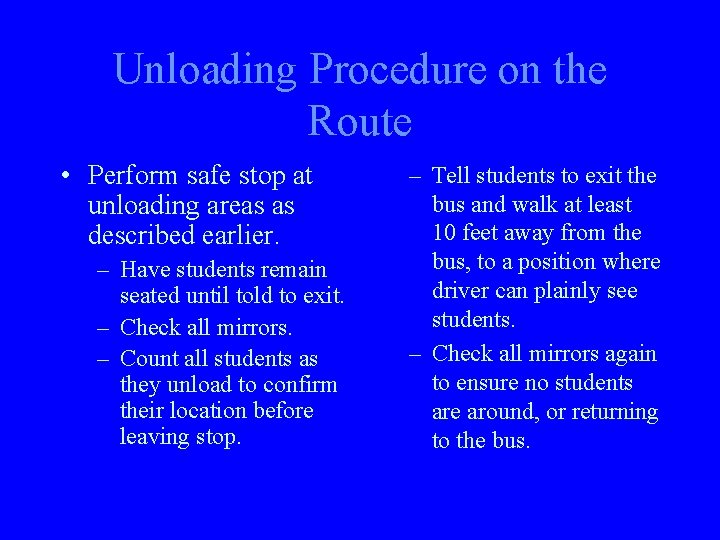 Unloading Procedure on the Route

• Perform safe stop at unloading areas as described earlier.

– Have students remain seated until told to exit.

– Check all mirrors.

– Count all students as they unload to confirm their location before leaving stop.

– Tell students to exit the bus and walk at least 10 feet away from the bus, to a position where driver can plainly see students.

– Check all mirrors again to ensure no students are around, or returning to the bus.